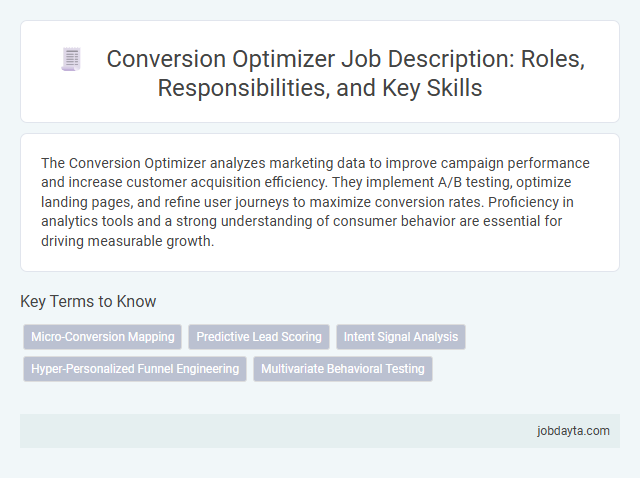 Conversion Optimizer Job Description: Roles, Responsibilities, and Key Skills

The Conversion Optimizer analyzes marketing data to improve campaign performance and increase customer acquisition efficiency. They implement A/B testing, optimize landing pages, and refine user journeys to maximize conversion rates. Proficiency in analytics tools and a strong understanding of consumer behavior are essential for driving measurable growth.

Key Terms to Know

Micro-Conversion Mapping
Predictive Lead Scoring
Intent Signal Analysis
Hyper-Personalized Funnel Engineering
Multivariate Behavioral Testing

jobdayta.com